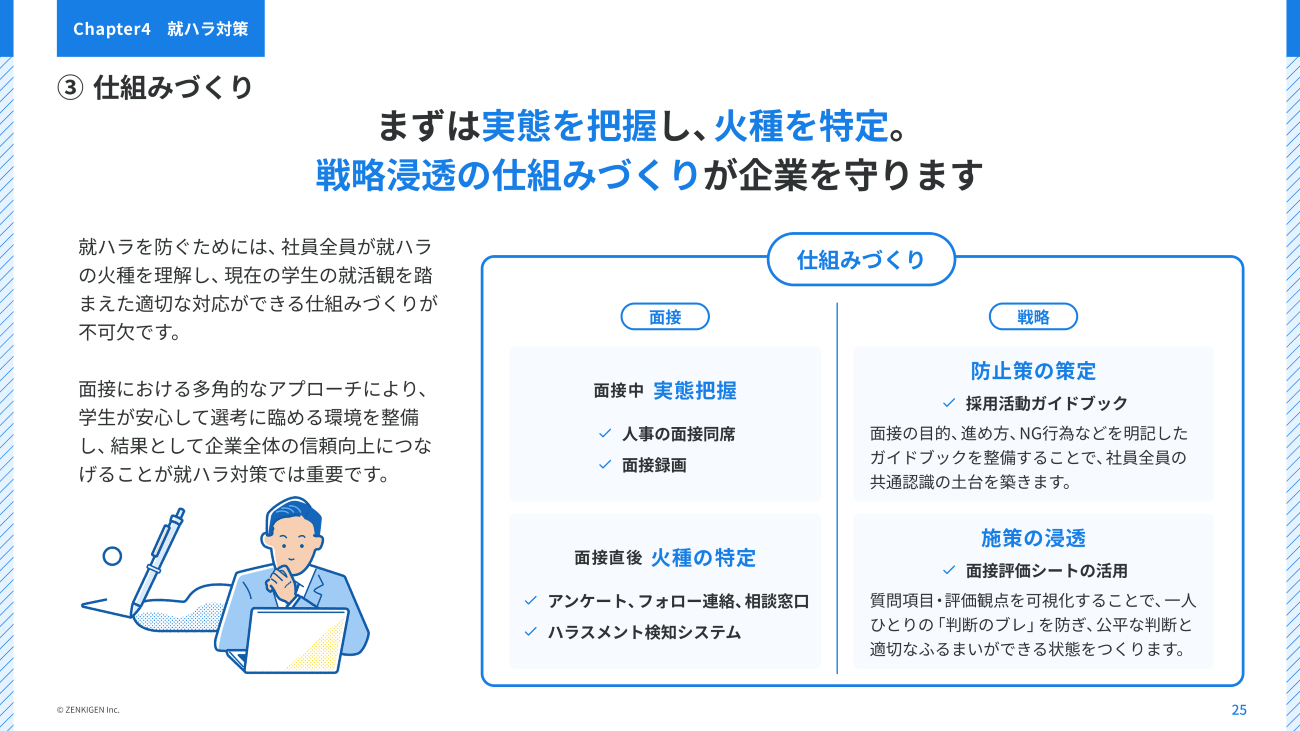 Chapter4　就ハラ対策

③ 仕組みづくり

まずは実態を把握し、火種を特定。
戦略浸透の仕組みづくりが企業を守ります

就ハラを防ぐためには、社員全員が就ハラの火種を理解し、現在の学生の就活観を踏まえた適切な対応ができる仕組みづくりが不可欠です。

面接における多角的なアプローチにより、学生が安心して選考に臨める環境を整備し、結果として企業全体の信頼向上につなげることが就ハラ対策では重要です。

仕組みづくり

面接

面接中　実態把握
✓ 人事の面接同席
✓ 面接録画

面接直後　火種の特定
✓ アンケート、フォロー連絡、相談窓口
✓ ハラスメント検知システム

戦略

防止策の策定
✓ 採用活動ガイドブック
面接の目的、進め方、NG行為などを明記したガイドブックを整備することで、社員全員の共通認識の土台を築きます。

施策の浸透
✓ 面接評価シートの活用
質問項目・評価観点を可視化することで、一人ひとりの「判断のブレ」を防ぎ、公平な判断と適切なふるまいができる状態をつくります。

© ZENKIGEN Inc.

25